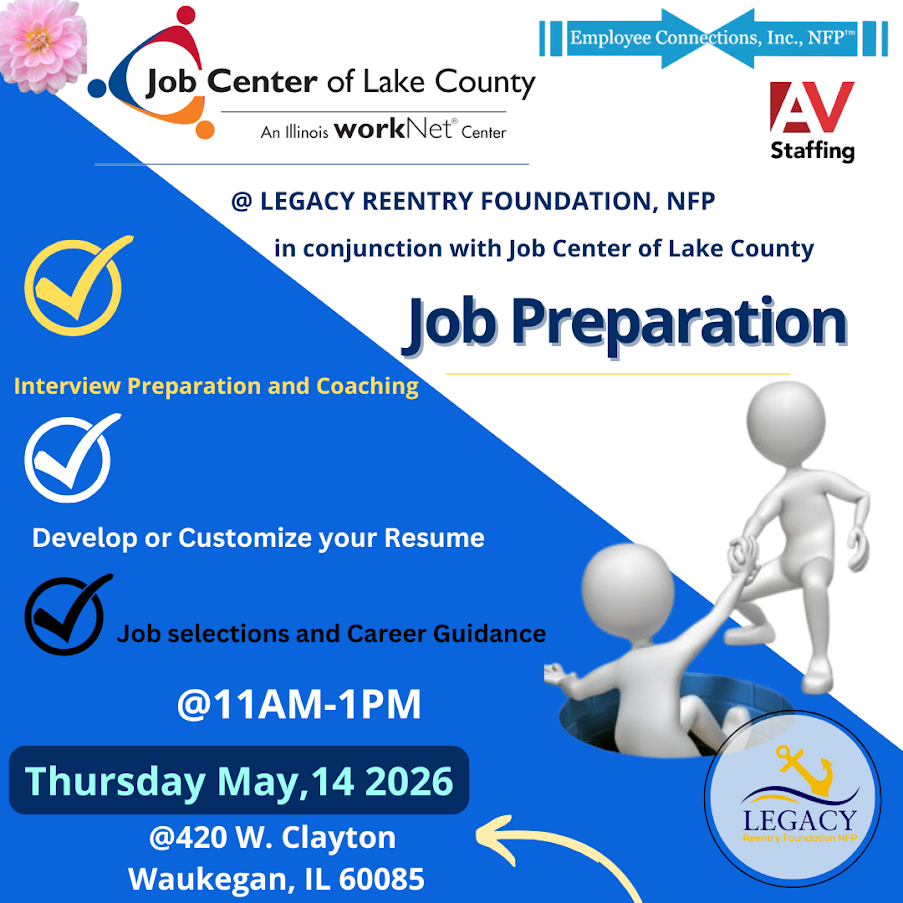 Job Center of Lake County
An Illinois workNet® Center

Employee Connections, Inc., NFP™

AV Staffing

@ LEGACY REENTRY FOUNDATION, NFP
in conjunction with Job Center of Lake County

Job Preparation

Interview Preparation and Coaching

Develop or Customize your Resume

Job selections and Career Guidance

@11AM-1PM

Thursday May,14 2026

@420 W. Clayton
Waukegan, IL 60085

LEGACY
Reentry Foundation NFP